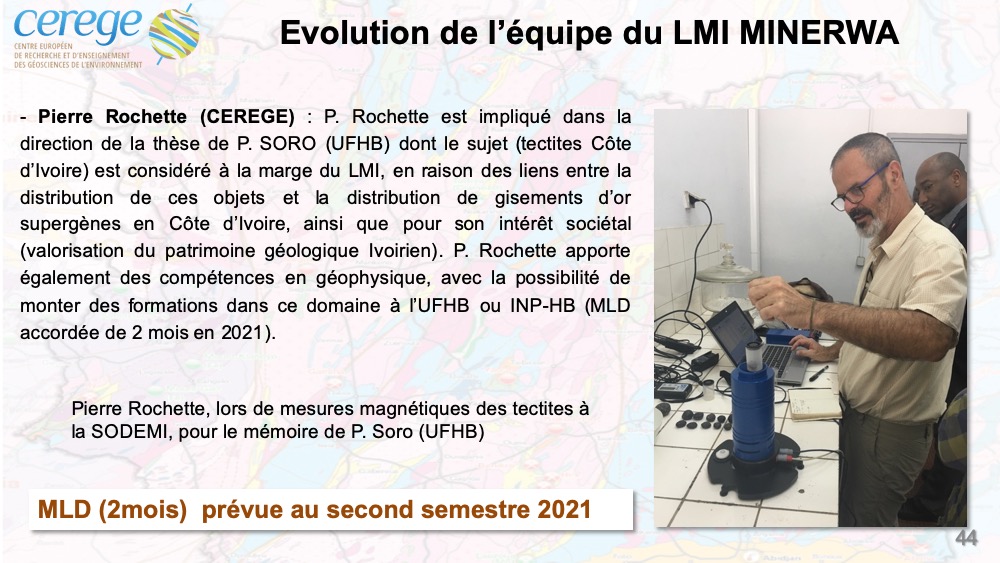 cerege
CENTRE EUROPÉEN DE RECHERCHE ET D'ENSEIGNEMENT DES GÉOSCIENCES DE L'ENVIRONNEMENT

Evolution de l'équipe du LMI MINERWA

- Pierre Rochette (CEREGE) : P. Rochette est impliqué dans la direction de la thèse de P. SORO (UFHB) dont le sujet (tectites Côte d'Ivoire) est considéré à la marge du LMI, en raison des liens entre la distribution de ces objets et la distribution de gisements d'or supergènes en Côte d'Ivoire, ainsi que pour son intérêt sociétal (valorisation du patrimoine géologique Ivoirien). P. Rochette apporte également des compétences en géophysique, avec la possibilité de monter des formations dans ce domaine à l'UFHB ou INP-HB (MLD accordée de 2 mois en 2021).

Pierre Rochette, lors de mesures magnétiques des tectites à la SODEMI, pour le mémoire de P. Soro (UFHB)

MLD (2mois) prévue au second semestre 2021

44